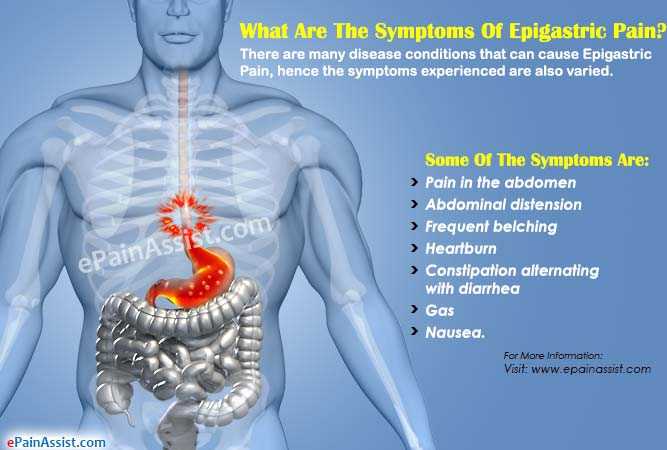 What Are The Symptoms Of Epigastric Pain?

There are many disease conditions that can cause Epigastric Pain, hence the symptoms experienced are also varied.

Some Of The Symptoms Are:

› Pain in the abdomen
› Abdominal distension
› Frequent belching
› Heartburn
› Constipation alternating with diarrhea
› Gas
› Nausea.

For More Information:
Visit: www.epainassist.com

ePainAssist.com

ePainAssist.com